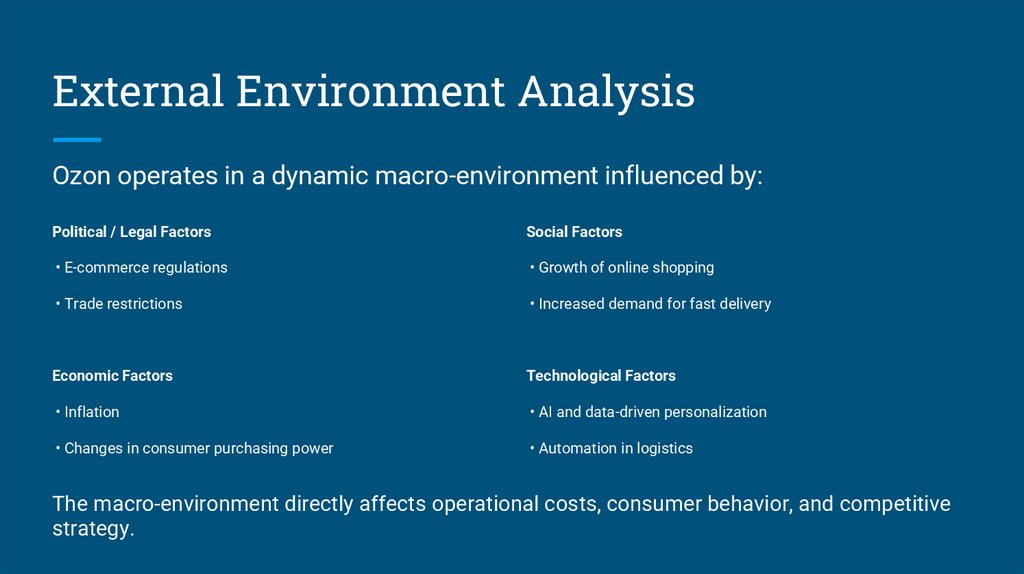 External Environment Analysis

Ozon operates in a dynamic macro-environment influenced by:

Political / Legal Factors

• E-commerce regulations

• Trade restrictions

Economic Factors

• Inflation

• Changes in consumer purchasing power

Social Factors

• Growth of online shopping

• Increased demand for fast delivery

Technological Factors

• AI and data-driven personalization

• Automation in logistics

The macro-environment directly affects operational costs, consumer behavior, and competitive strategy.